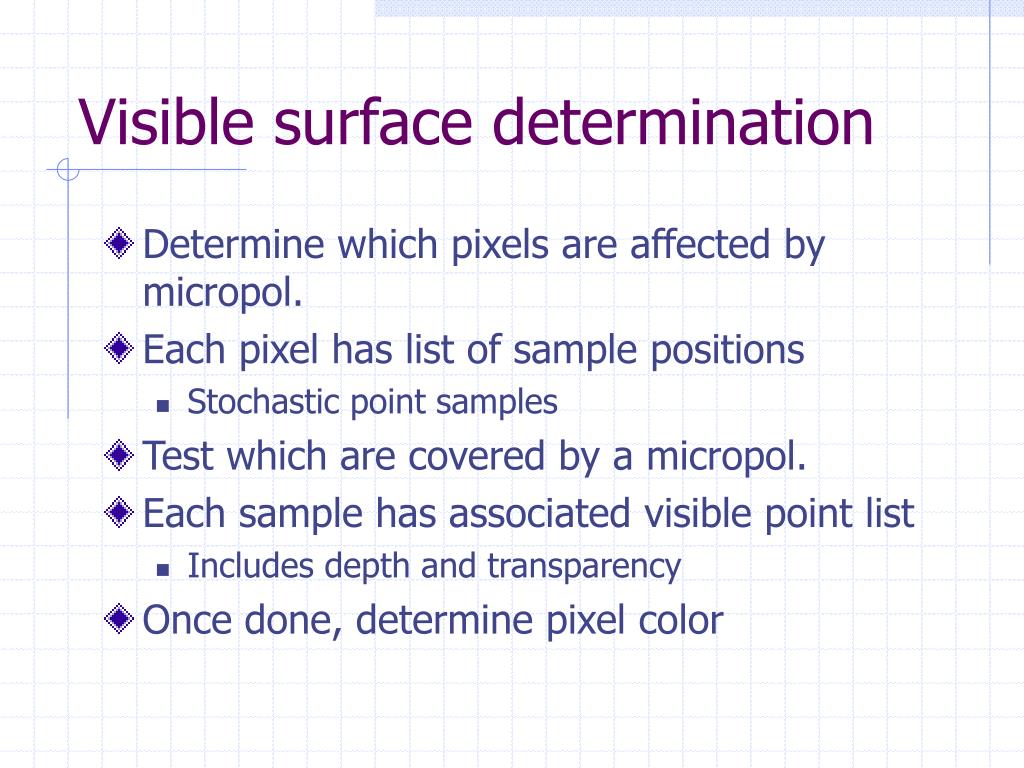 Visible surface determination

Determine which pixels are affected by micropol.

Each pixel has list of sample positions

Stochastic point samples

Test which are covered by a micropol.

Each sample has associated visible point list

Includes depth and transparency

Once done, determine pixel color